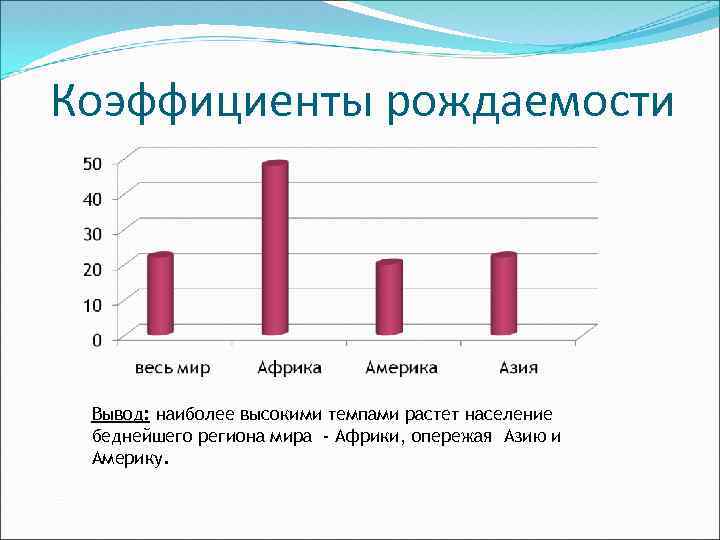 Коэффициенты рождаемости

50
40
30
20
10
0

весь мир
Африка
Америка
Азия

Вывод: наиболее высокими темпами растет население беднейшего региона мира - Африки, опережая Азию и Америку.